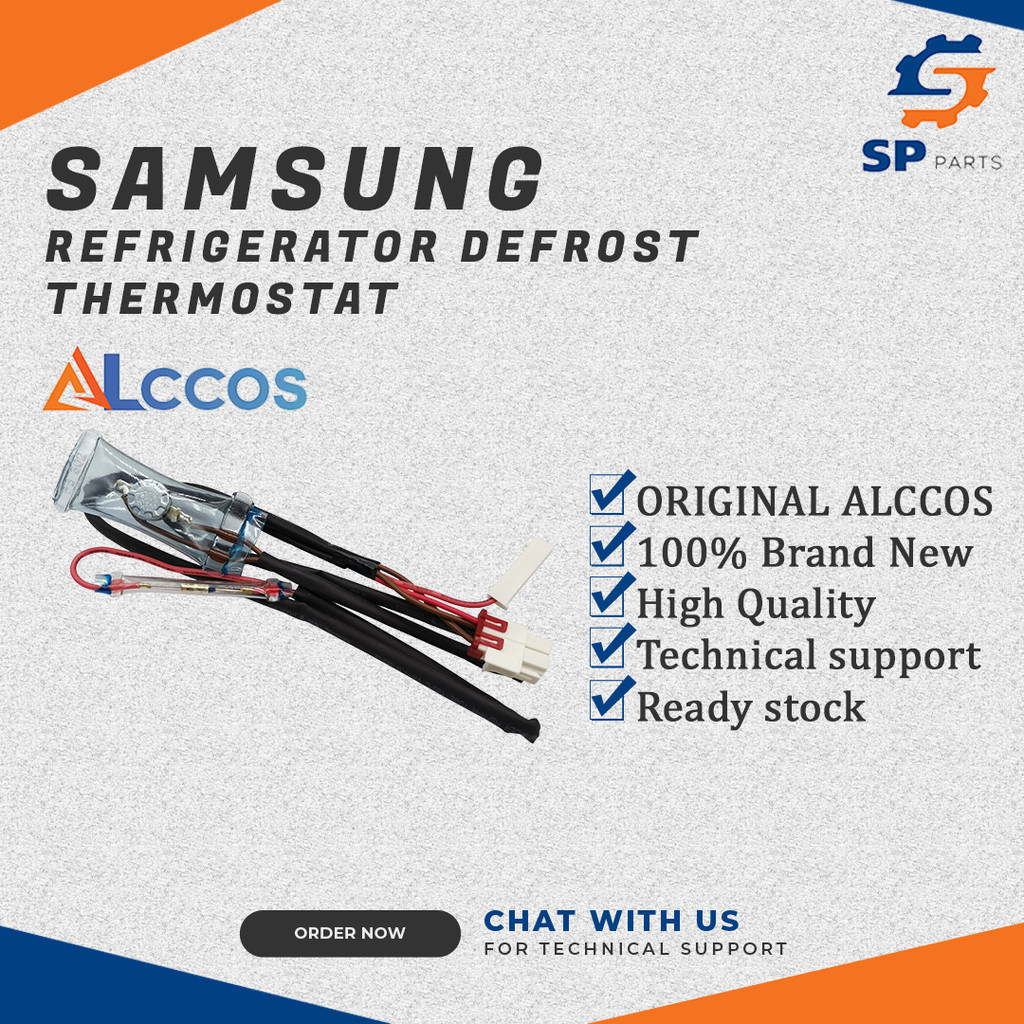 SP PARTS

SAMSUNG
REFRIGERATOR DEFROST THERMOSTAT

ALCCOS

ORIGINAL ALCCOS
100% Brand New
High Quality
Technical support
Ready stock

ORDER NOW

CHAT WITH US
FOR TECHNICAL SUPPORT